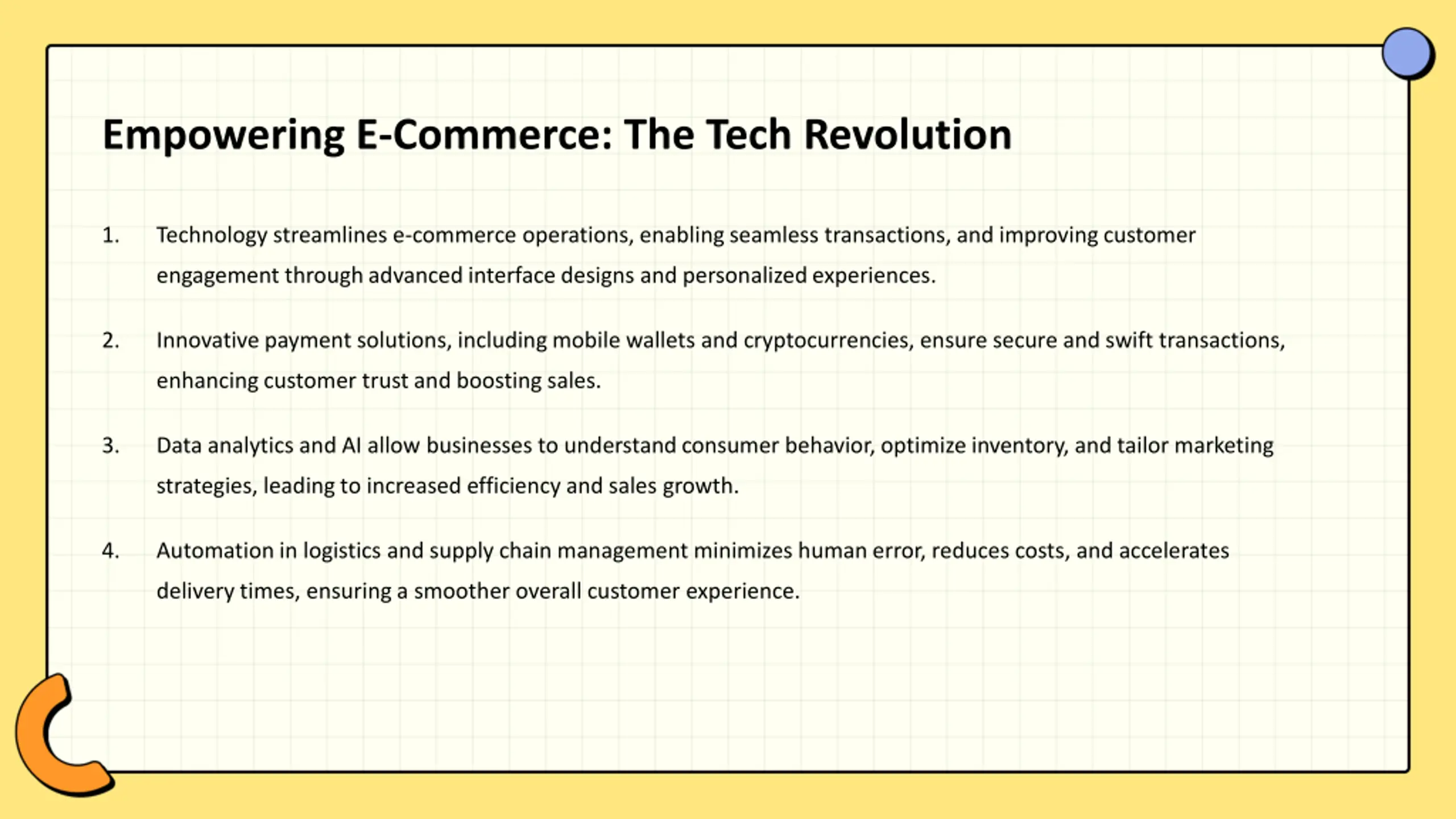 Empowering E-Commerce: The Tech Revolution

1. Technology streamlines e-commerce operations, enabling seamless transactions, and improving customer engagement through advanced interface designs and personalized experiences.

2. Innovative payment solutions, including mobile wallets and cryptocurrencies, ensure secure and swift transactions, enhancing customer trust and boosting sales.

3. Data analytics and AI allow businesses to understand consumer behavior, optimize inventory, and tailor marketing strategies, leading to increased efficiency and sales growth.

4. Automation in logistics and supply chain management minimizes human error, reduces costs, and accelerates delivery times, ensuring a smoother overall customer experience.